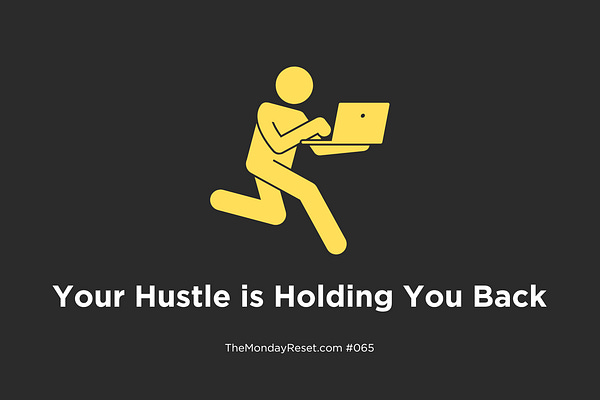 Your Hustle is Holding You Back

TheMondayReset.com #065